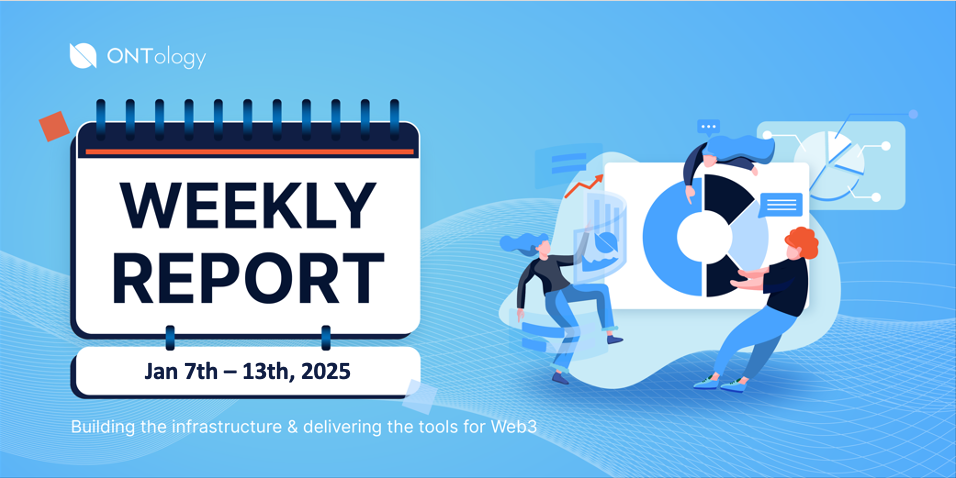 ONTology

WEEKLY
REPORT

Jan 7th – 13th, 2025

Building the infrastructure & delivering the tools for Web3